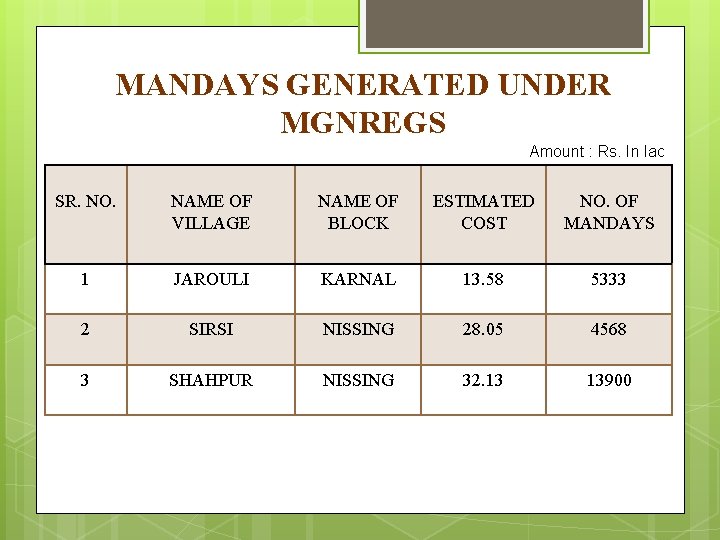 MANDAYS GENERATED UNDER MGNREGS

Amount : Rs. In lac

| SR. NO. | NAME OF VILLAGE | NAME OF BLOCK | ESTIMATED COST | NO. OF MANDAYS |
|---|---|---|---|---|
| 1 | JAROULI | KARNAL | 13.58 | 5333 |
| 2 | SIRSI | NISSING | 28.05 | 4568 |
| 3 | SHAHPUR | NISSING | 32.13 | 13900 |